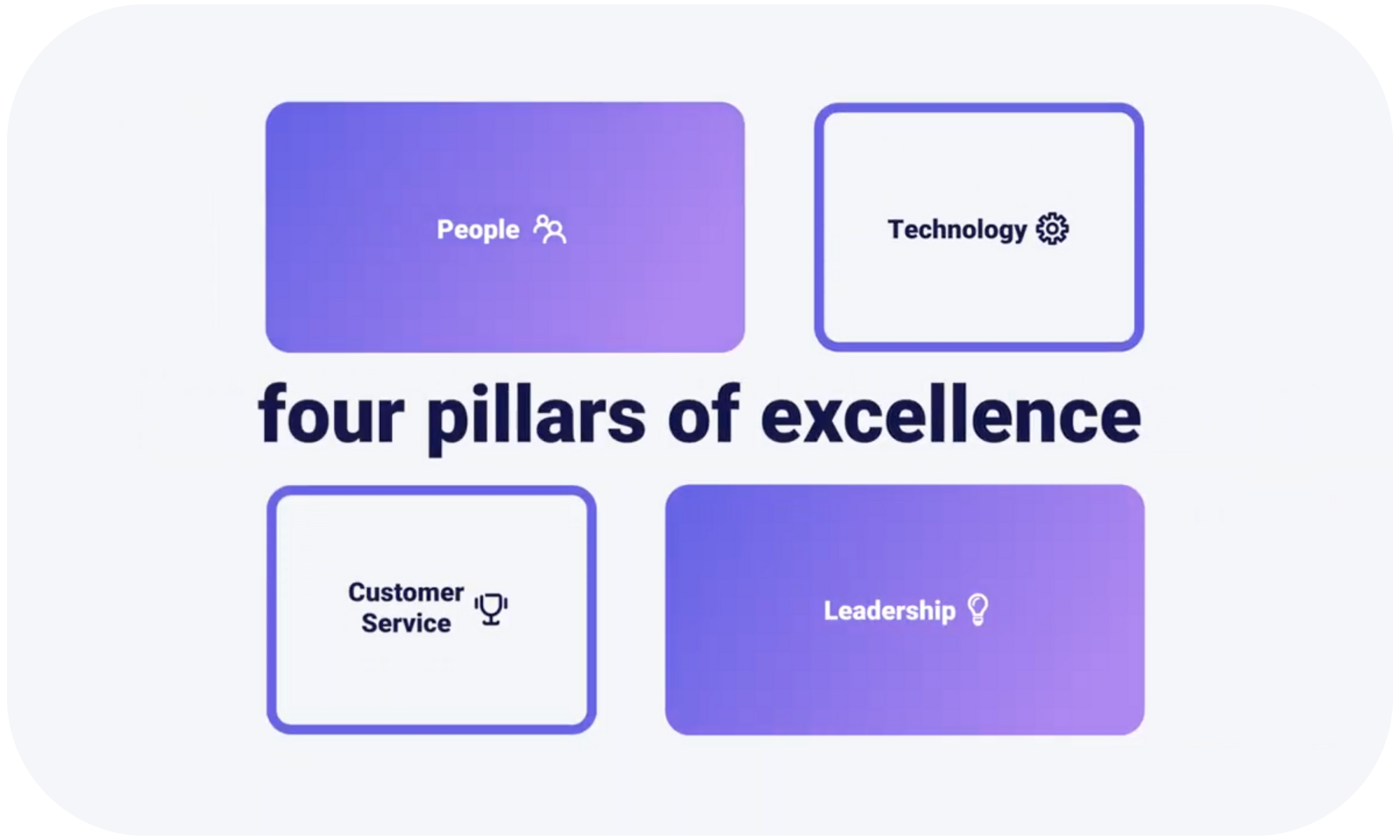 People

Technology

four pillars of excellence

Customer Service

Leadership